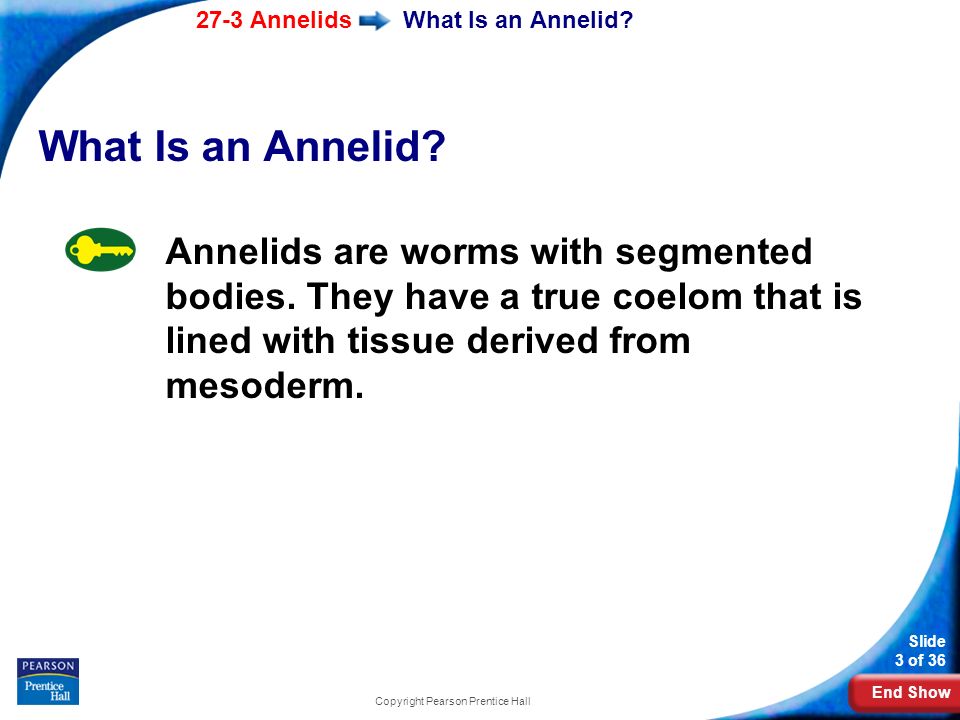 27-3 Annelids What Is an Annelid?

What Is an Annelid?

Annelids are worms with segmented bodies. They have a true coelom that is lined with tissue derived from mesoderm.

PEARSON
Prentice Hall

Copyright Pearson Prentice Hall

Slide
3 of 36

End Show